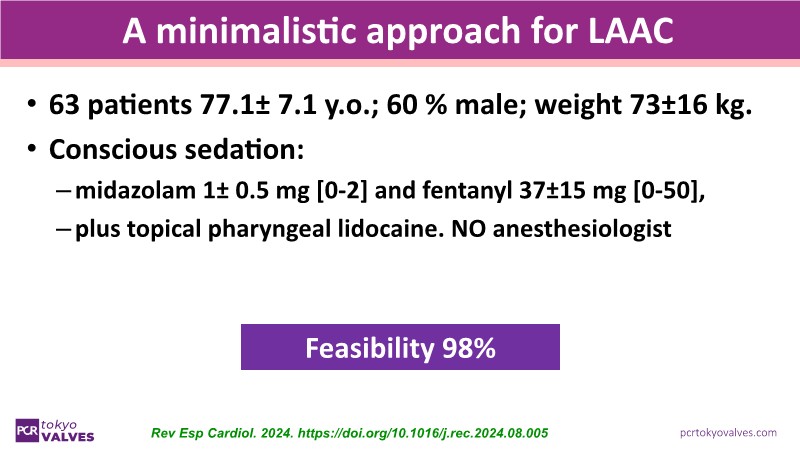 A minimalistic approach for LAAC

• 63 patients 77.1± 7.1 y.o.; 60 % male; weight 73±16 kg.

• Conscious sedation:

– midazolam 1± 0.5 mg [0-2] and fentanyl 37±15 mg [0-50],

– plus topical pharyngeal lidocaine. NO anesthesiologist

Feasibility 98%

PCR tokyo VALVES

Rev Esp Cardiol. 2024. https://doi.org/10.1016/j.rec.2024.08.005

pcrtokyovalves.com